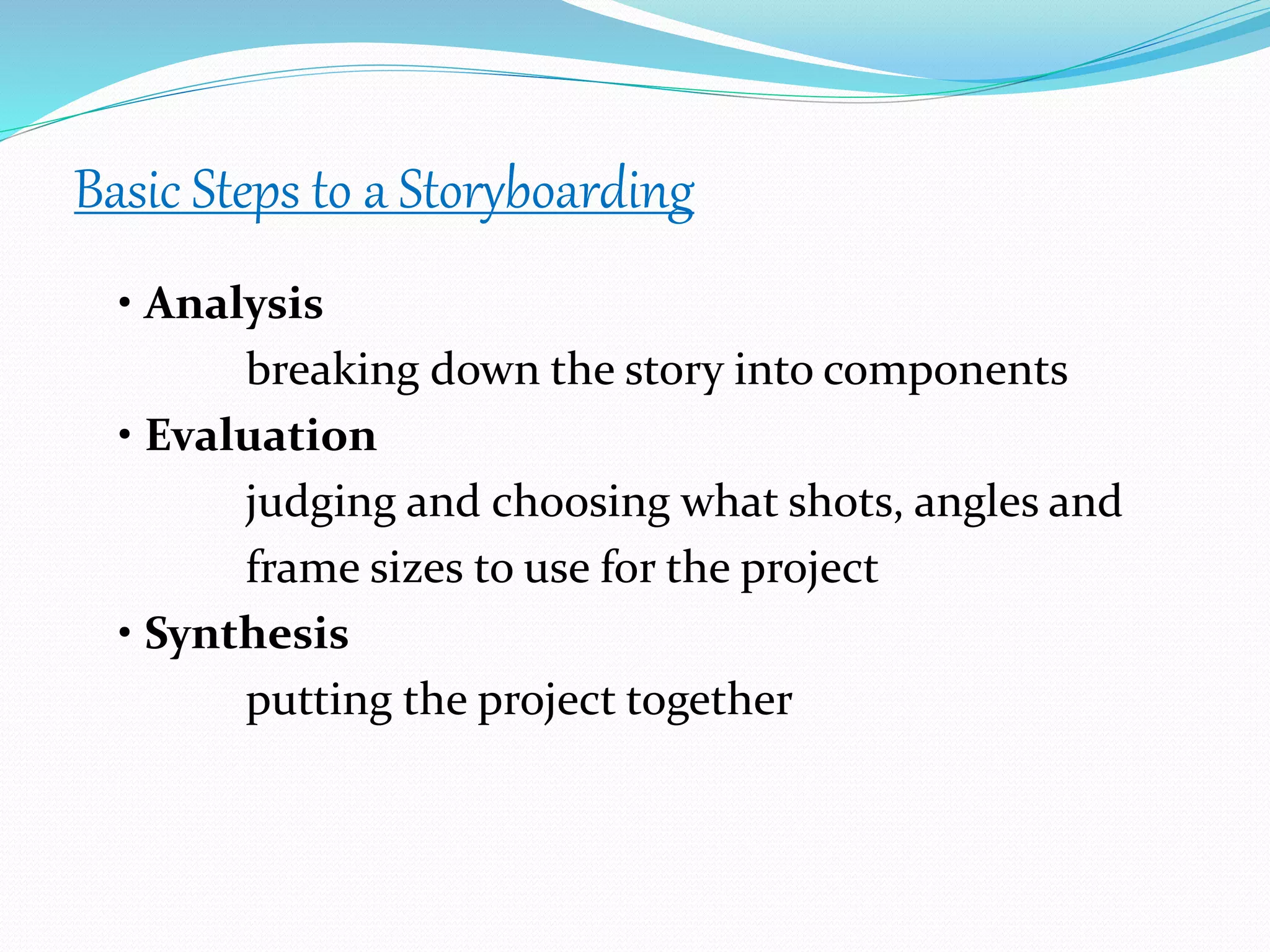 Basic Steps to a Storyboarding

• Analysis

breaking down the story into components

• Evaluation

judging and choosing what shots, angles and frame sizes to use for the project

• Synthesis

putting the project together